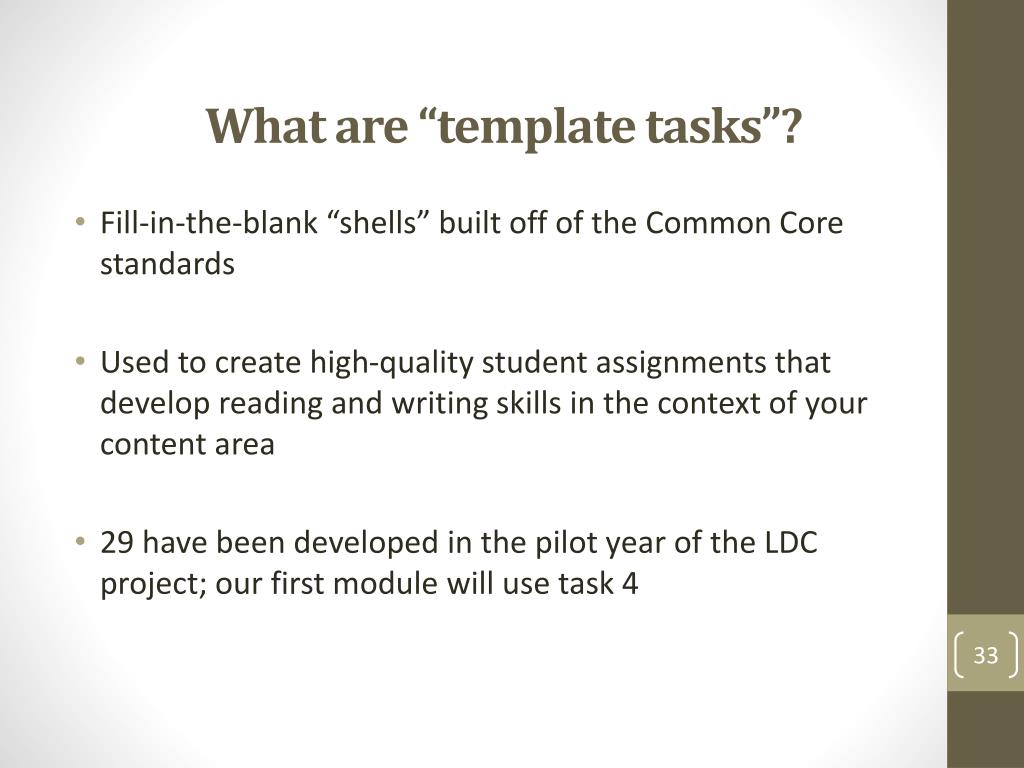 What are “template tasks”?

• Fill-in-the-blank “shells” built off of the Common Core standards

• Used to create high-quality student assignments that develop reading and writing skills in the context of your content area

• 29 have been developed in the pilot year of the LDC project; our first module will use task 4

33